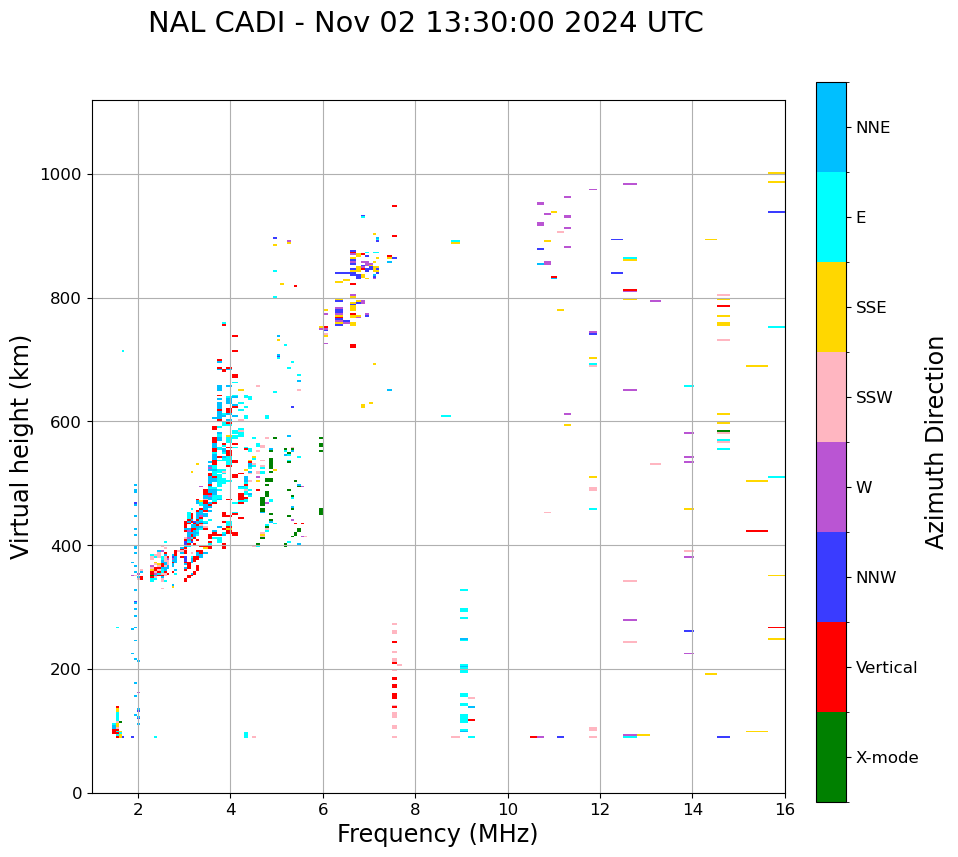 NAL CADI - Nov 02 13:30:00 2024 UTC

Virtual height (km)

1000
800
600
400
200
0

2
4
6
8
10
12
14
16

Frequency (MHz)

NNE
E
SSE
SSW
W
NNW
Vertical
X-mode

Azimuth Direction